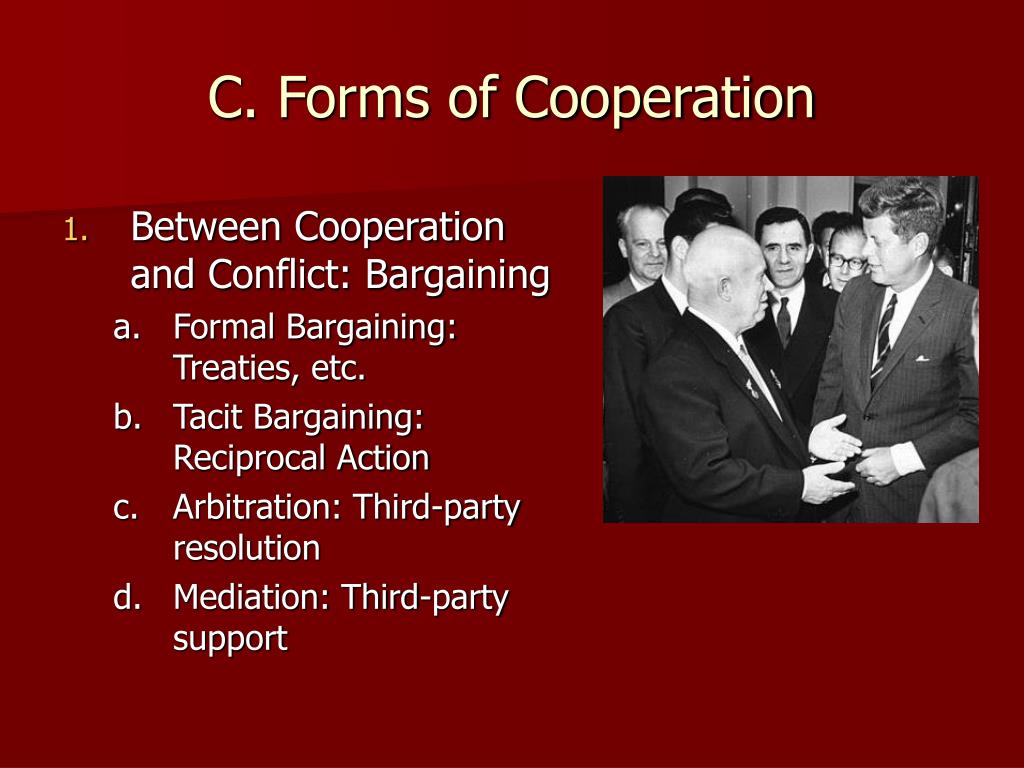 C. Forms of Cooperation

1. Between Cooperation and Conflict: Bargaining
a. Formal Bargaining: Treaties, etc.
b. Tacit Bargaining: Reciprocal Action
c. Arbitration: Third-party resolution
d. Mediation: Third-party support